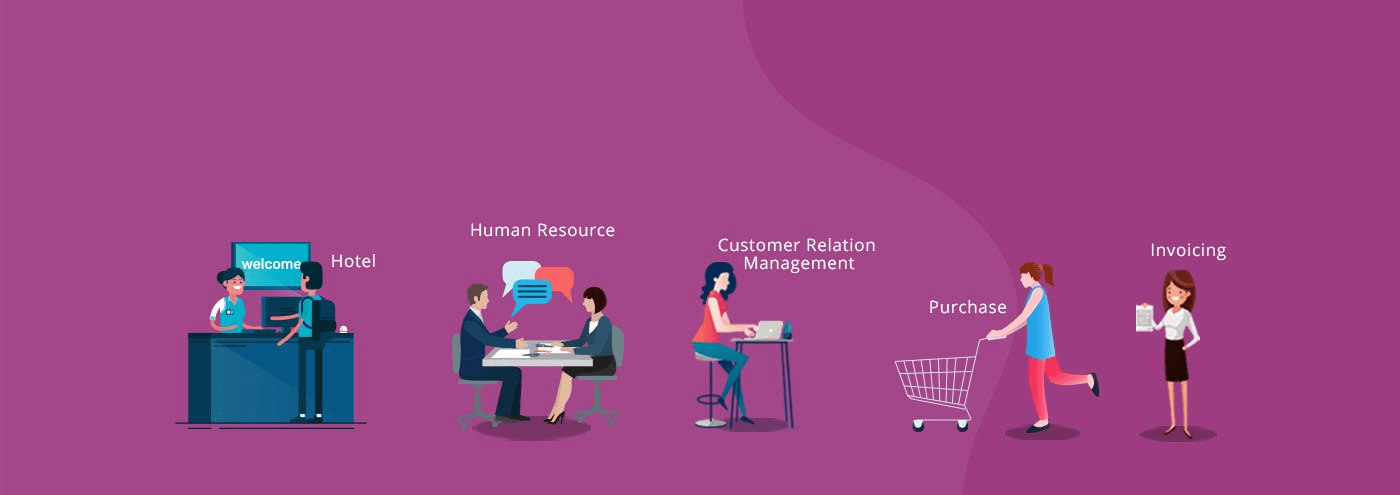 welcome
Hotel

Human Resource

Customer Relation Management

Purchase

Invoicing